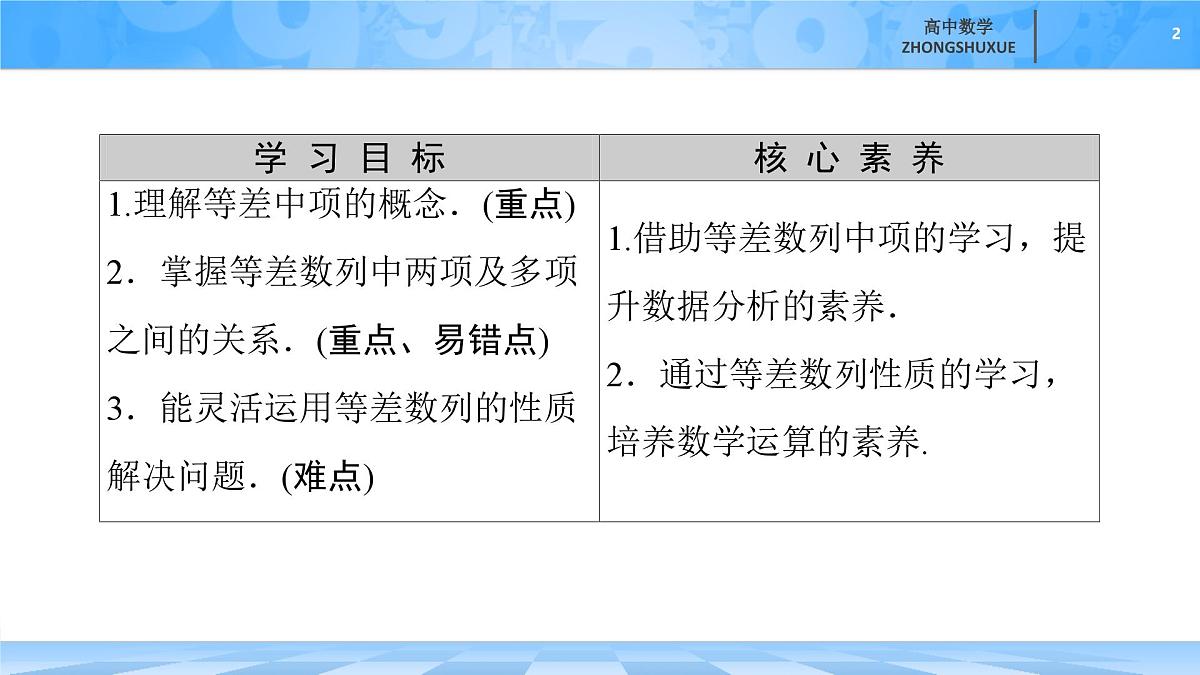 高中数学
ZHONGSHUXUE

2

| 学 习 目 标 | 核 心 素 养 |
|---|---|
| 1.理解等差中项的概念．(重点) 2．掌握等差数列中两项及多项之间的关系．(重点、易错点) 3．能灵活运用等差数列的性质解决问题．(难点) | 1.借助等差数列中项的学习，提升数据分析的素养． 2．通过等差数列性质的学习，培养数学运算的素养. |